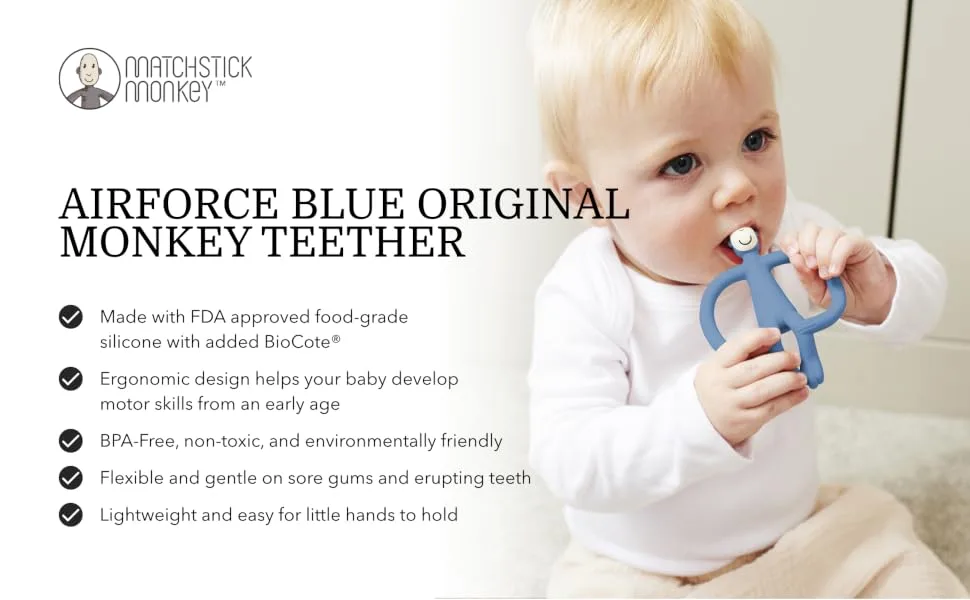 MATCHSTICK MONKEY™

AIRFORCE BLUE ORIGINAL MONKEY TEETHER

Made with FDA approved food-grade silicone with added BioCote®

Ergonomic design helps your baby develop motor skills from an early age

BPA-Free, non-toxic, and environmentally friendly

Flexible and gentle on sore gums and erupting teeth

Lightweight and easy for little hands to hold